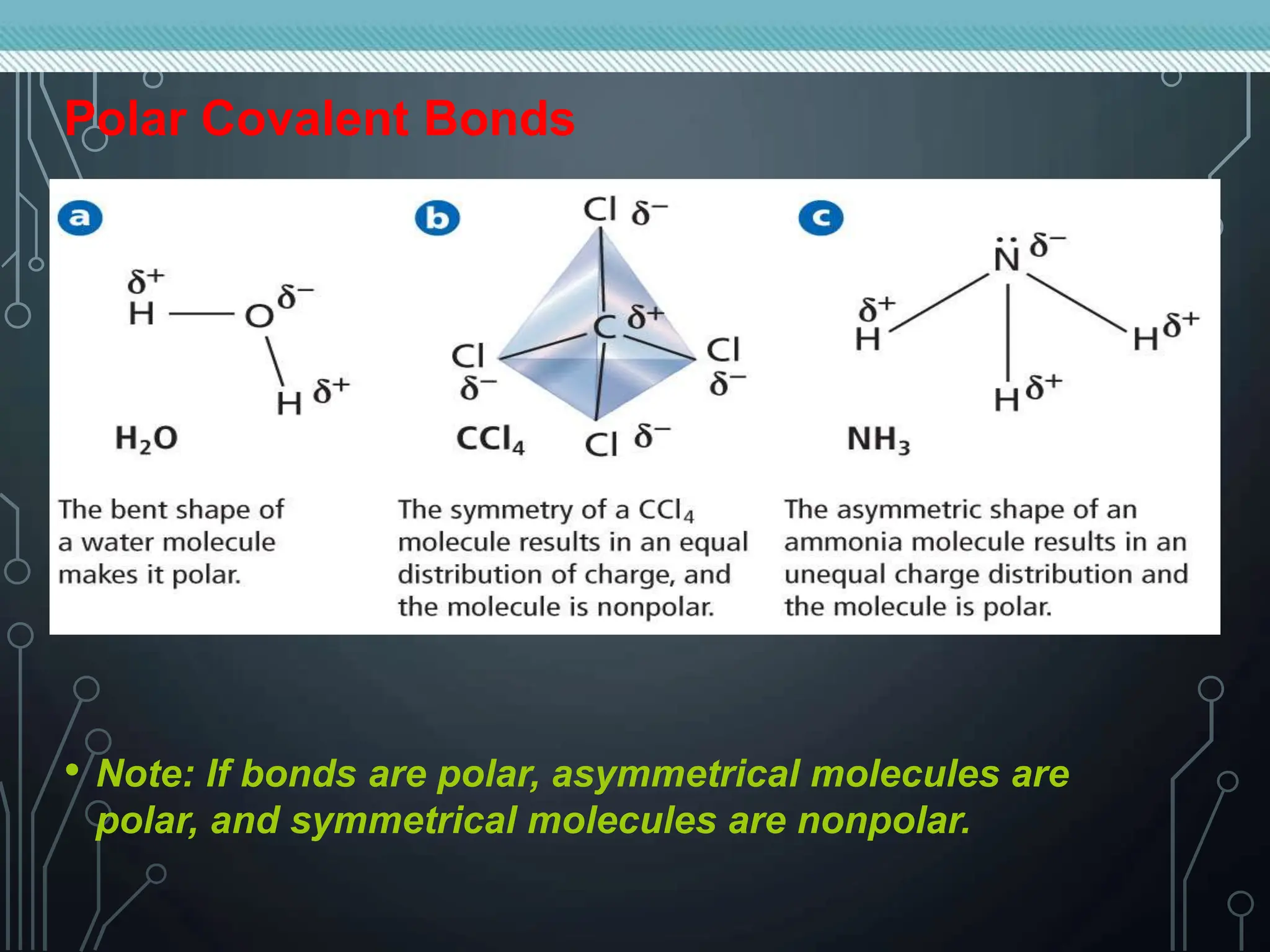 Polar Covalent Bonds

a

$\delta^+$ H — O $\delta^-$ H $\delta^+$

$H_2O$

The bent shape of a water molecule makes it polar.

b

Cl $\delta^-$

C $\delta^+$

Cl $\delta^-$

Cl $\delta^-$

Cl $\delta^-$

$CCl_4$

The symmetry of a $CCl_4$ molecule results in an equal distribution of charge, and the molecule is nonpolar.

c

$\ddot{N}$ $\delta^-$

$\delta^+$ H

H $\delta^+$

H $\delta^+$

$NH_3$

The asymmetric shape of an ammonia molecule results in an unequal charge distribution and the molecule is polar.

• Note: If bonds are polar, asymmetrical molecules are polar, and symmetrical molecules are nonpolar.